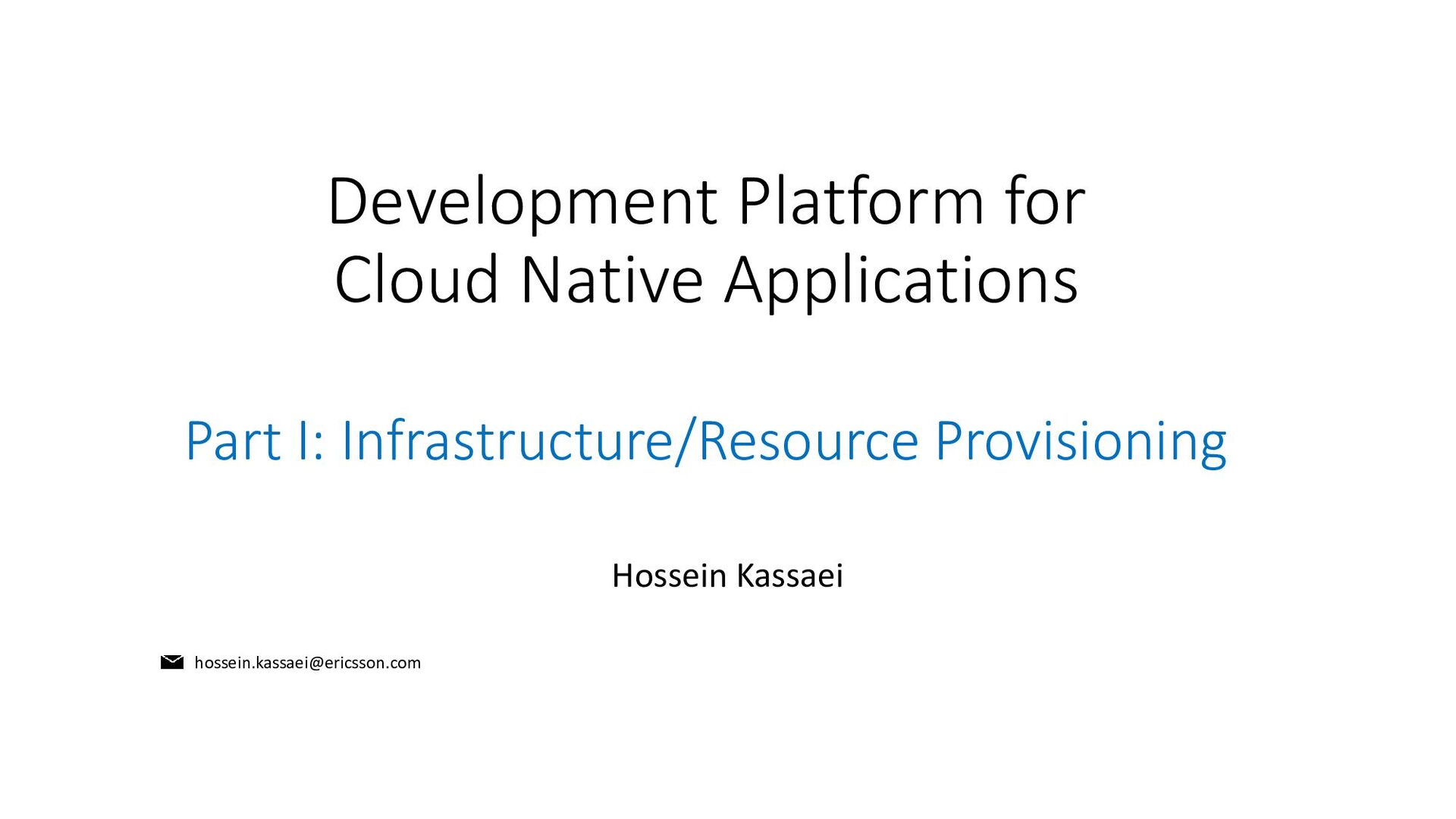 Development Platform for
Cloud Native Applications

Part I: Infrastructure/Resource Provisioning

Hossein Kassaei

hossein.kassaei@ericsson.com